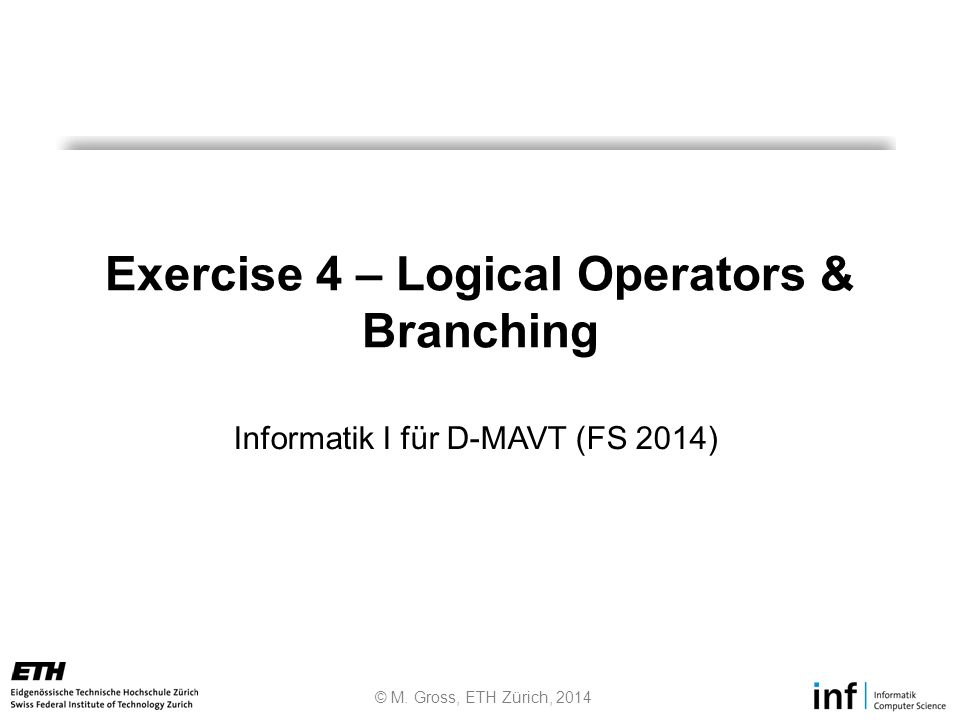 Exercise 4 – Logical Operators & Branching

Informatik I für D-MAVT (FS 2014)

ETH
Eidgenössische Technische Hochschule Zürich
Swiss Federal Institute of Technology Zurich

© M. Gross, ETH Zürich, 2014

inf
Informatik
Computer Science